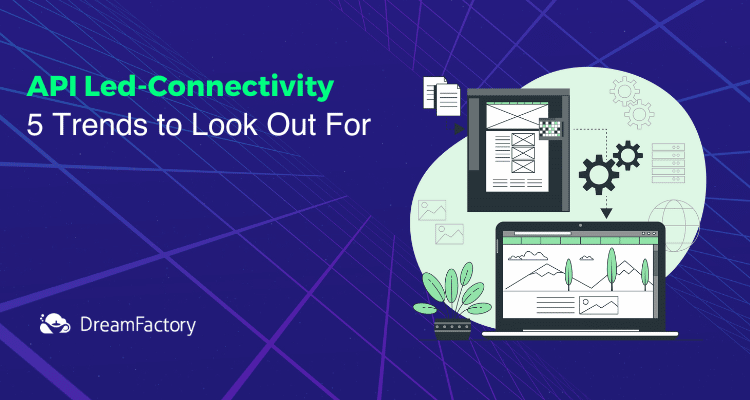 API Led-Connectivity
5 Trends to Look Out For

DreamFactory